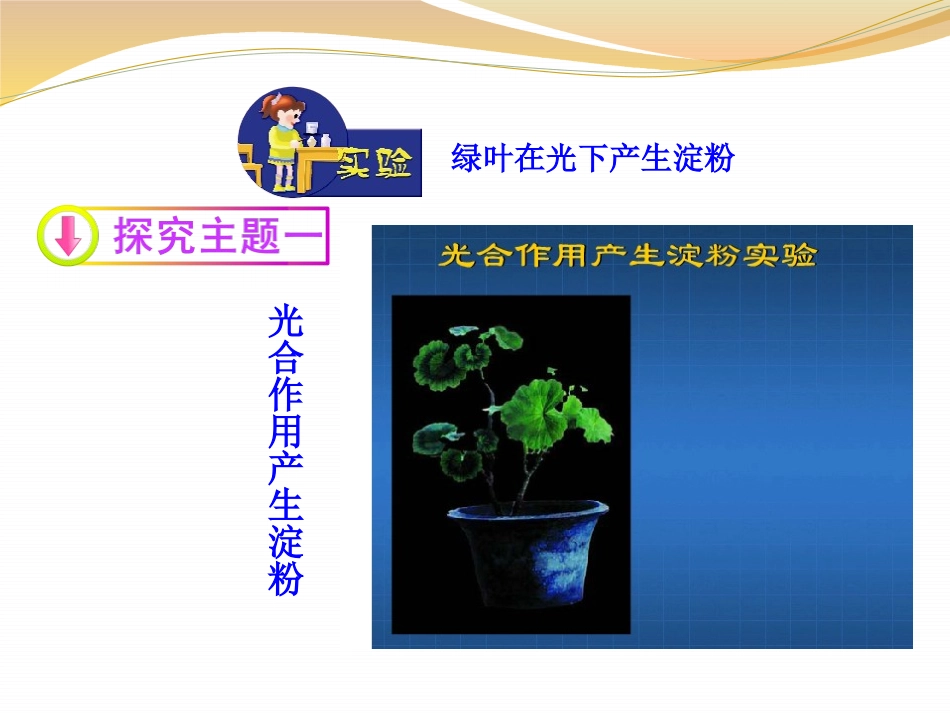 实验 绿叶在光下产生淀粉

探究主题一

光合作用产生淀粉

光合作用产生淀粉实验